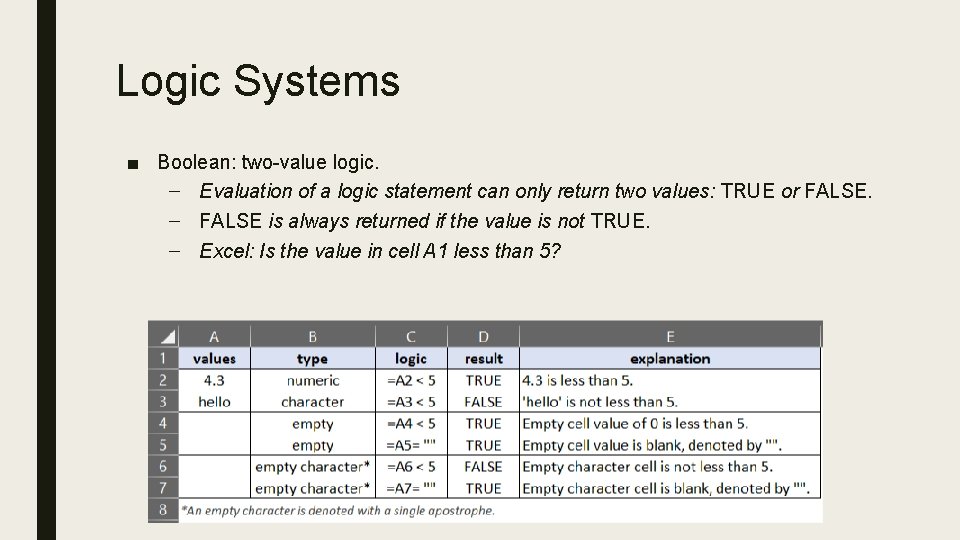 Logic Systems

■ Boolean: two-value logic.

– Evaluation of a logic statement can only return two values: TRUE or FALSE.

– FALSE is always returned if the value is not TRUE.

– Excel: Is the value in cell A1 less than 5?

| | A | B | C | D | E |
|---|---|---|---|---|---|
| 1 | values | type | logic | result | explanation |
| 2 | 4.3 | numeric | =A2 < 5 | TRUE | 4.3 is less than 5. |
| 3 | hello | character | =A3 < 5 | FALSE | 'hello' is not less than 5. |
| 4 | | empty | =A4 < 5 | TRUE | Empty cell value of 0 is less than 5. |
| 5 | | empty | =A5= "" | TRUE | Empty cell value is blank, denoted by "". |
| 6 | | empty character* | =A6 < 5 | FALSE | Empty character cell is not less than 5. |
| 7 | | empty character* | =A7= "" | TRUE | Empty character cell is blank, denoted by "". |
| 8 | *An empty character is denoted with a single apostrophe. | | | | |